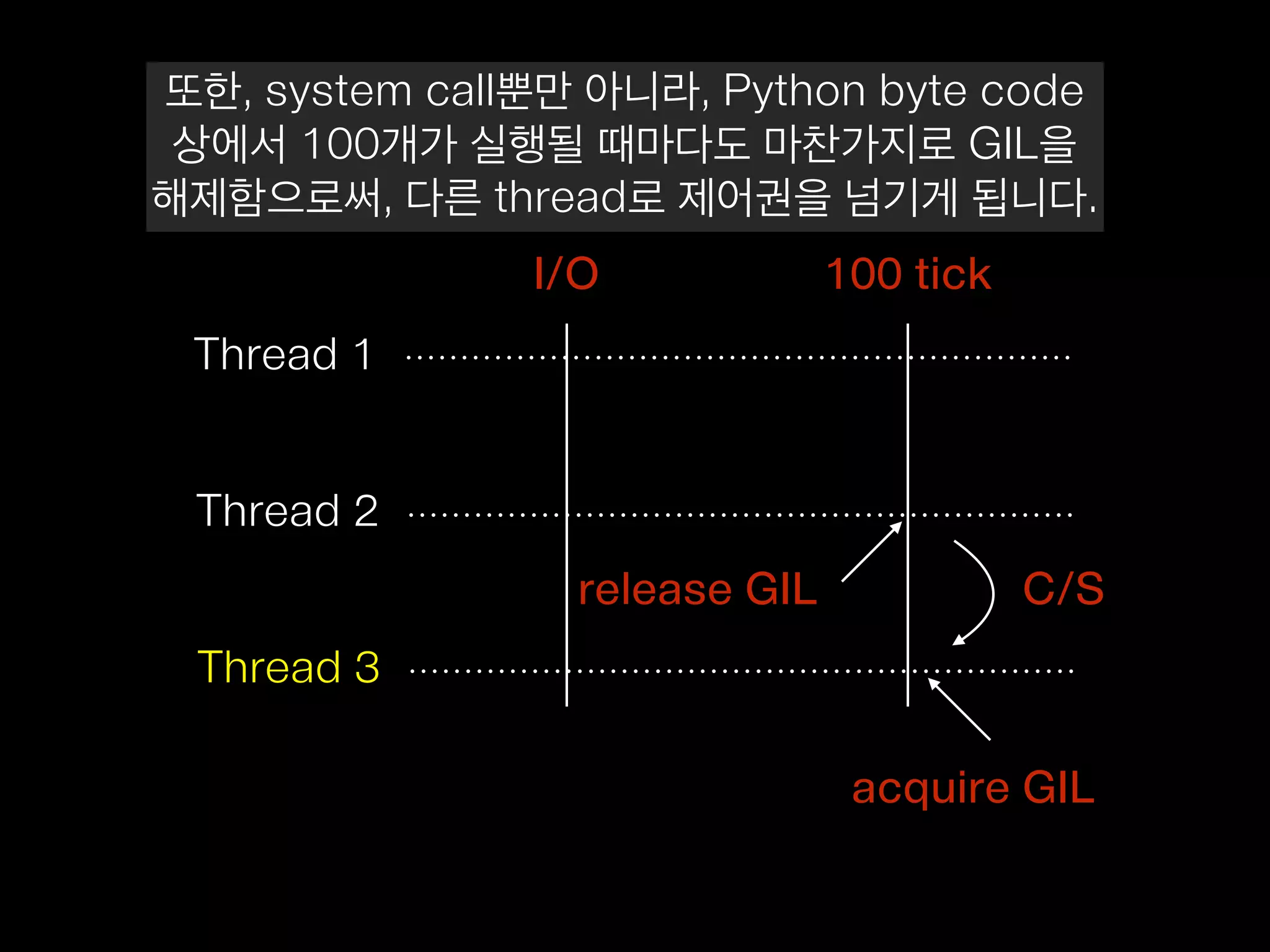 또한, system call뿐만 아니라, Python byte code 상에서 100개가 실행될 때마다도 마찬가지로 GIL을 해제함으로써, 다른 thread로 제어권을 넘기게 됩니다.

I/O

100 tick

Thread 1

Thread 2

release GIL

C/S

Thread 3

acquire GIL